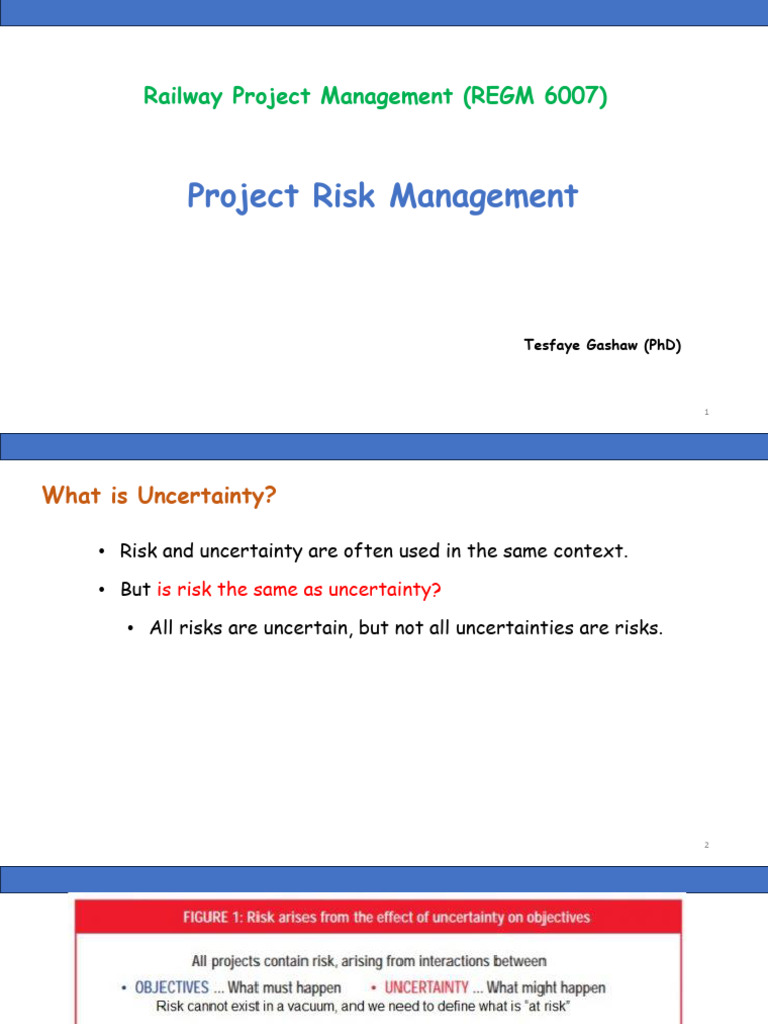 Railway Project Management (REGM 6007)

Project Risk Management

Tesfaye Gashaw (PhD)

1

What is Uncertainty?

• Risk and uncertainty are often used in the same context.

• But is risk the same as uncertainty?

• All risks are uncertain, but not all uncertainties are risks.

2

FIGURE 1: Risk arises from the effect of uncertainty on objectives

All projects contain risk, arising from interactions between

• OBJECTIVES ... What must happen • UNCERTAINTY ... What might happen

Risk cannot exist in a vacuum, and we need to define what is "at risk"